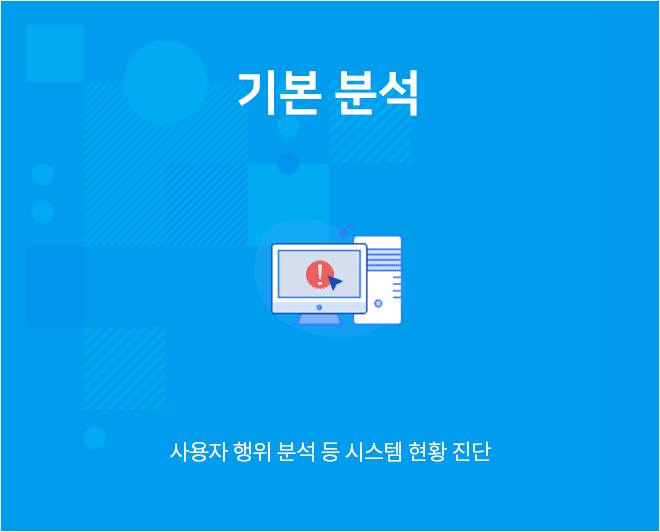 기본 분석

!

사용자 행위 분석 등 시스템 현황 진단